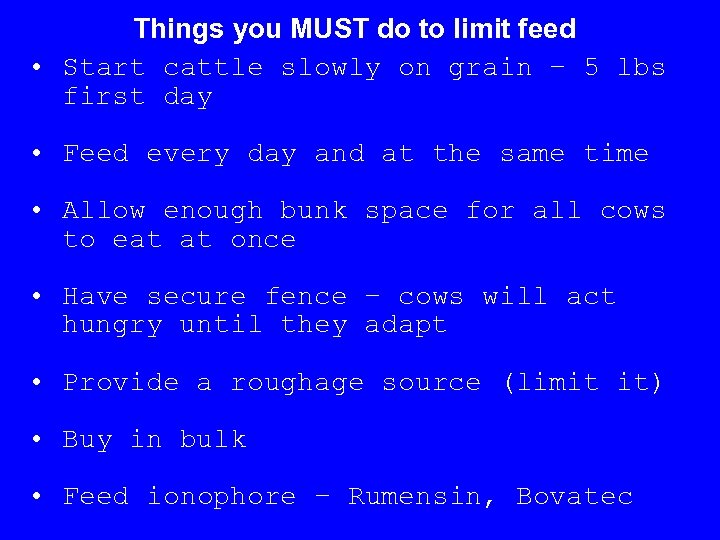 Things you MUST do to limit feed

• Start cattle slowly on grain – 5 lbs first day

• Feed every day and at the same time

• Allow enough bunk space for all cows to eat at once

• Have secure fence – cows will act hungry until they adapt

• Provide a roughage source (limit it)

• Buy in bulk

• Feed ionophore – Rumensin, Bovatec